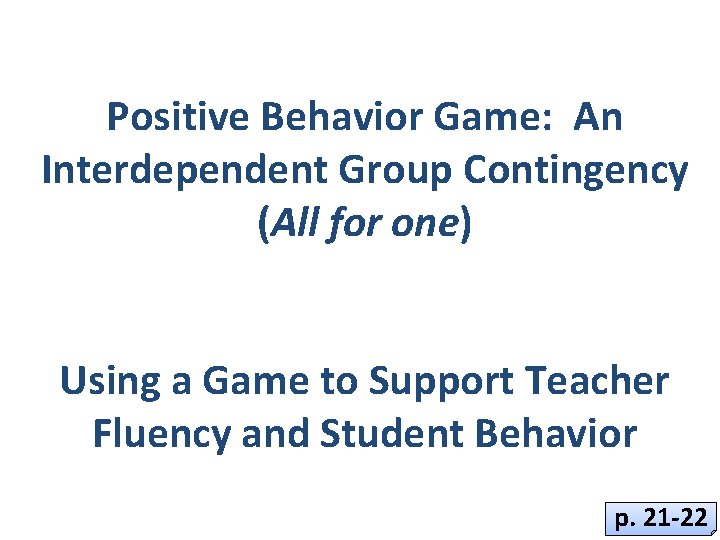 Positive Behavior Game: An Interdependent Group Contingency (All for one)

Using a Game to Support Teacher Fluency and Student Behavior

p. 21-22